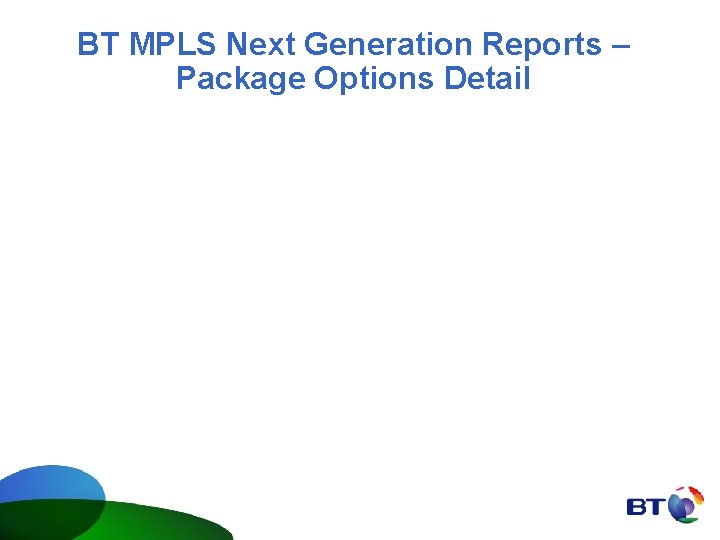 BT MPLS Next Generation Reports – Package Options Detail

BT